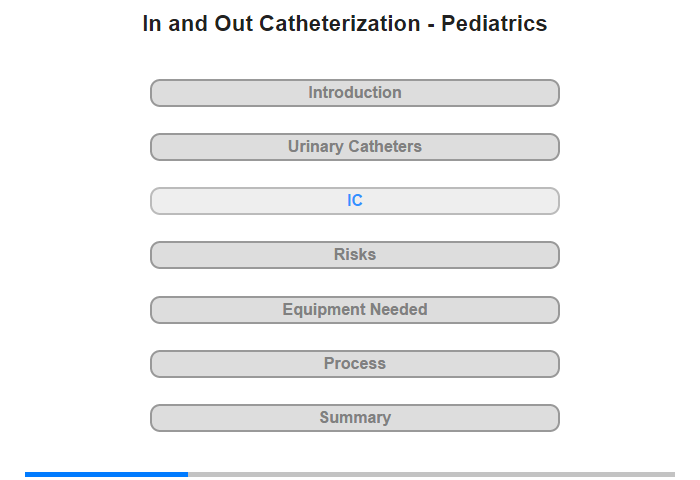 In and Out Catheterization - Pediatrics

Introduction

Urinary Catheters

IC

Risks

Equipment Needed

Process

Summary